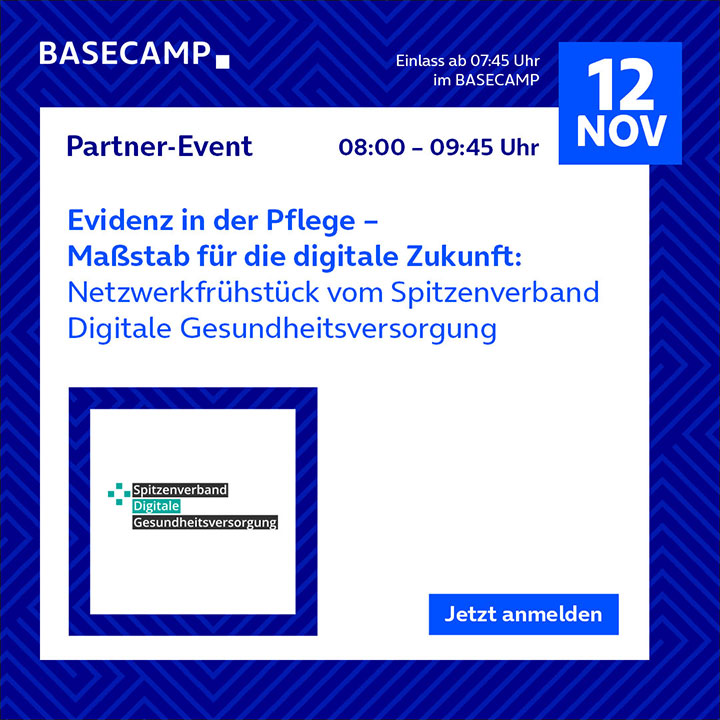 BASECAMP

Einlass ab 07:45 Uhr
im BASECAMP

12
NOV

Partner-Event

08:00 – 09:45 Uhr

Evidenz in der Pflege –
Maßstab für die digitale Zukunft:
Netzwerkfrühstück vom Spitzenverband Digitale Gesundheitsversorgung

Spitzenverband
Digitale
Gesundheitsversorgung

Jetzt anmelden